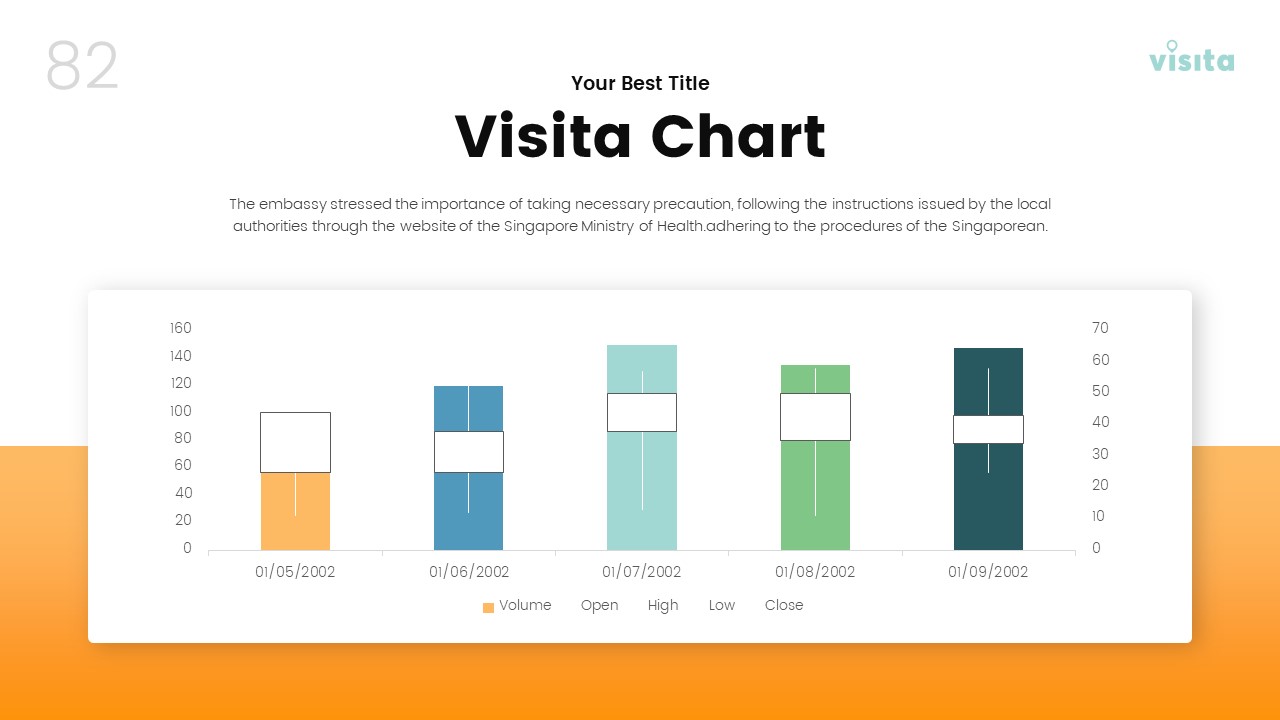 82

visita

Your Best Title

Visita Chart

The embassy stressed the importance of taking necessary precaution, following the instructions issued by the local authorities through the website of the Singapore Ministry of Health.adhering to the procedures of the Singaporean.

160
140
120
100
80
60
40
20
0

70
60
50
40
30
20
10
0

01/05/2002 01/06/2002 01/07/2002 01/08/2002 01/09/2002

Volume Open High Low Close